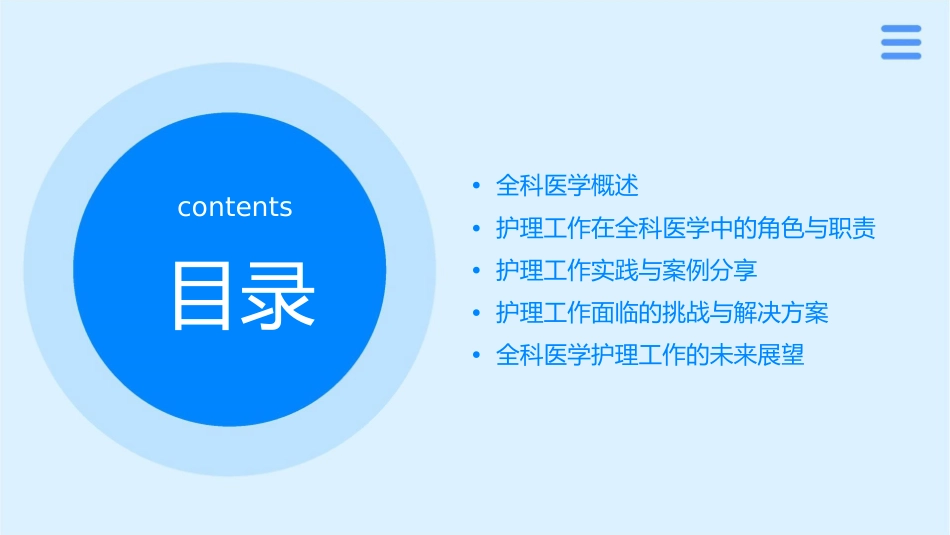 contents

目录

• 全科医学概述
• 护理工作在全科医学中的角色与职责
• 护理工作实践与案例分享
• 护理工作面临的挑战与解决方案
• 全科医学护理工作的未来展望